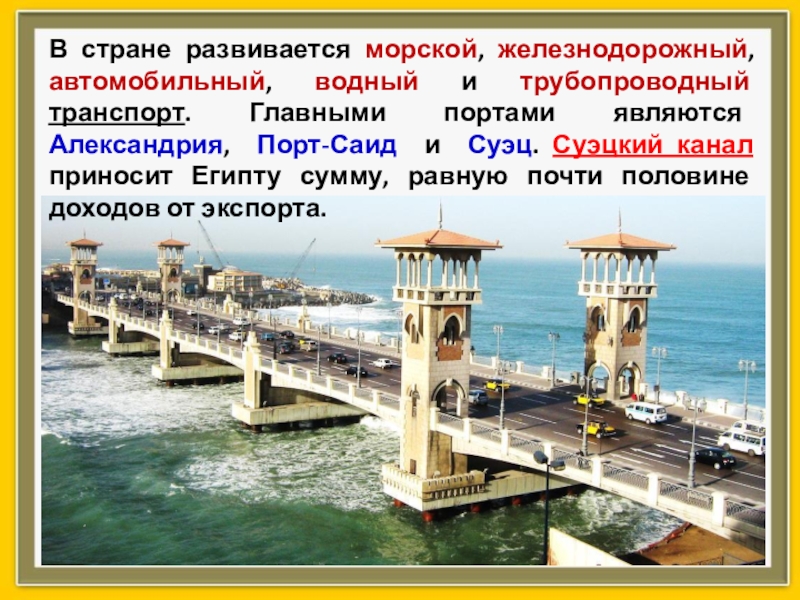 В стране развивается морской, железнодорожный, автомобильный, водный и трубопроводный транспорт. Главными портами являются Александрия, Порт-Саид и Суэц. Суэцкий канал приносит Египту сумму, равную почти половине доходов от экспорта.